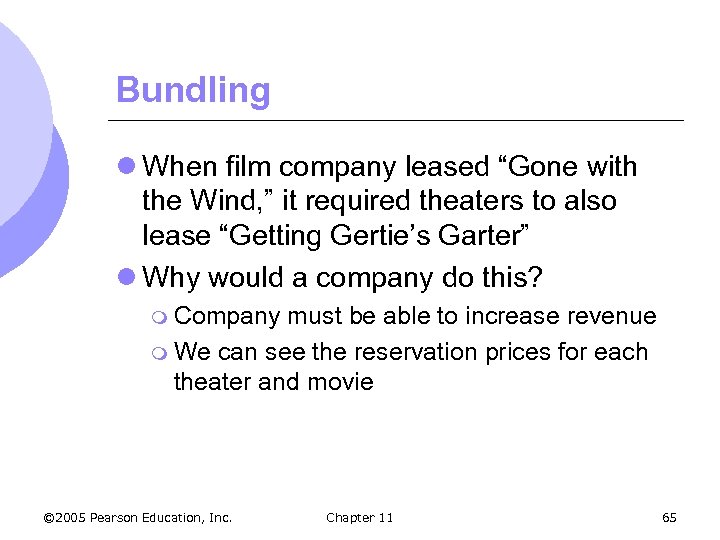 Bundling

When film company leased “Gone with the Wind,” it required theaters to also lease “Getting Gertie’s Garter”

Why would a company do this?

Company must be able to increase revenue

We can see the reservation prices for each theater and movie

©2005 Pearson Education, Inc.

Chapter 11

65